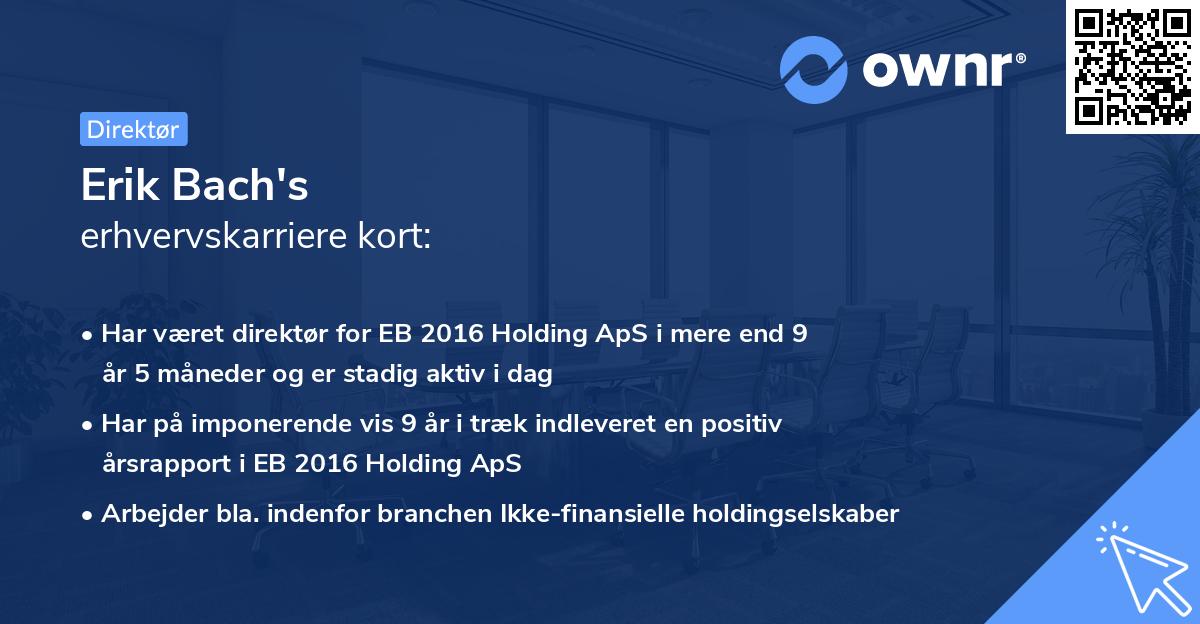 ownr®

Direktør

Erik Bach's
erhvervskarriere kort:

• Har været direktør for EB 2016 Holding ApS i mere end 9 år 5 måneder og er stadig aktiv i dag

• Har på imponerende vis 9 år i træk indleveret en positiv årsrapport i EB 2016 Holding ApS

• Arbejder bla. indenfor branchen Ikke-finansielle holdingselskaber